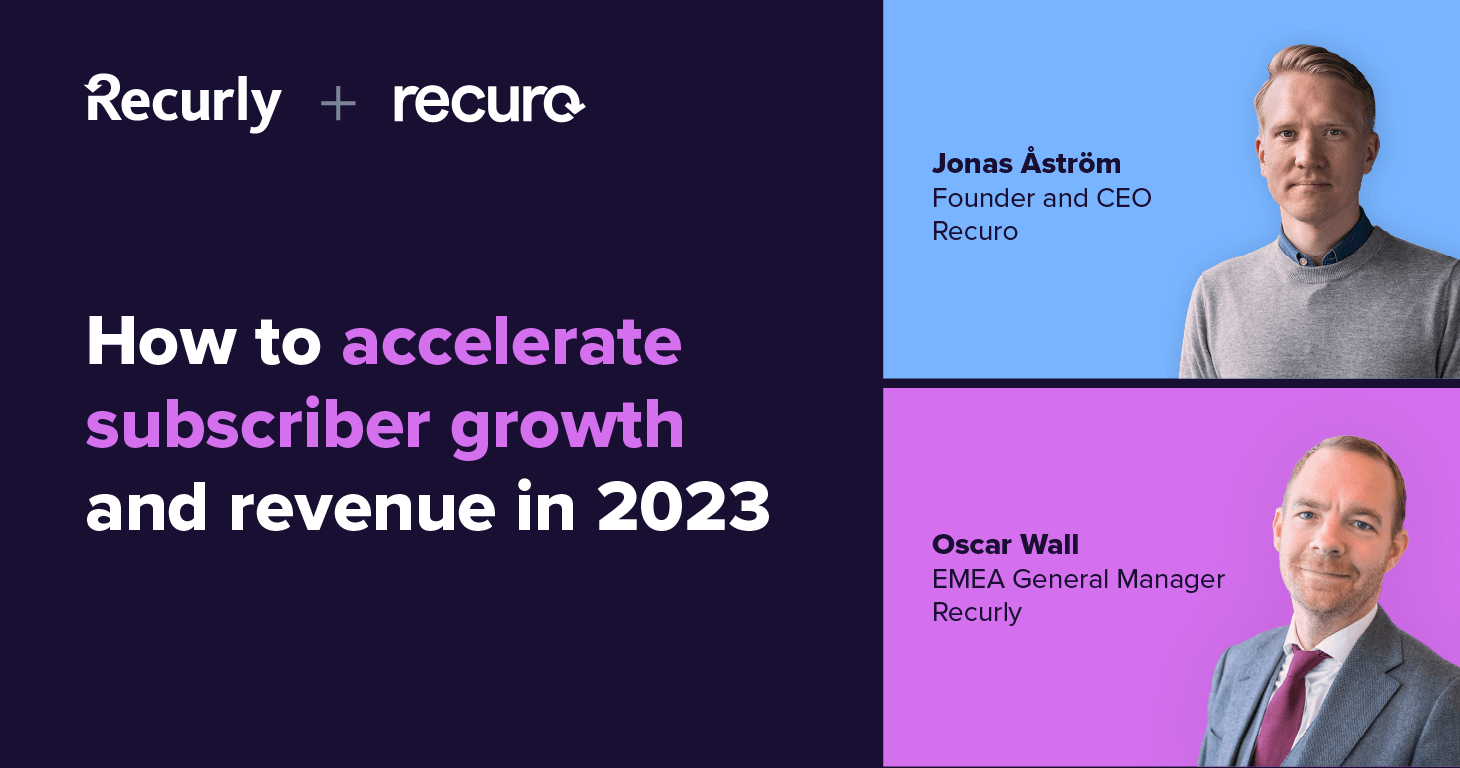 Recurly + recuro

How to accelerate subscriber growth and revenue in 2023

Jonas Åström
Founder and CEO
Recuro

Oscar Wall
EMEA General Manager
Recurly